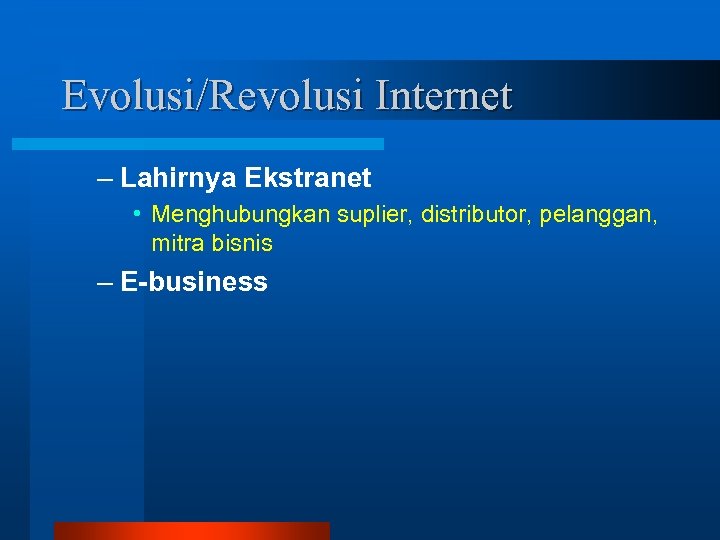 Evolusi/Revolusi Internet

– Lahirnya Ekstranet

• Menghubungkan suplier, distributor, pelanggan, mitra bisnis

– E-business